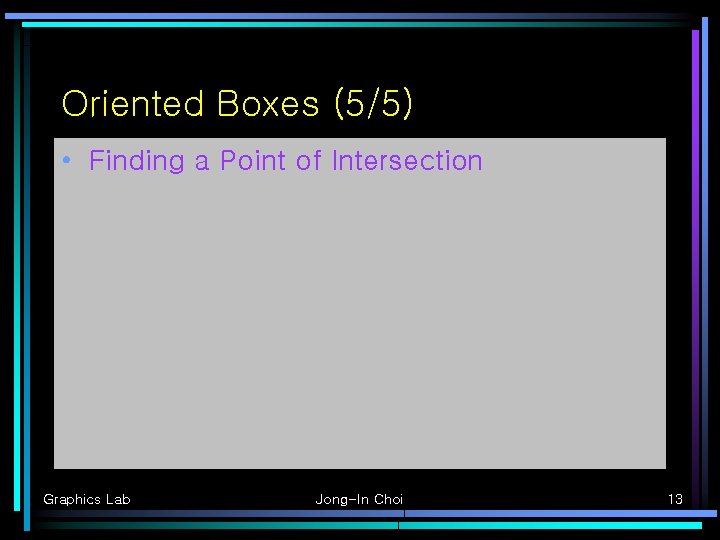 Oriented Boxes (5/5)

• Finding a Point of Intersection

Graphics Lab

Jong-In Choi

13